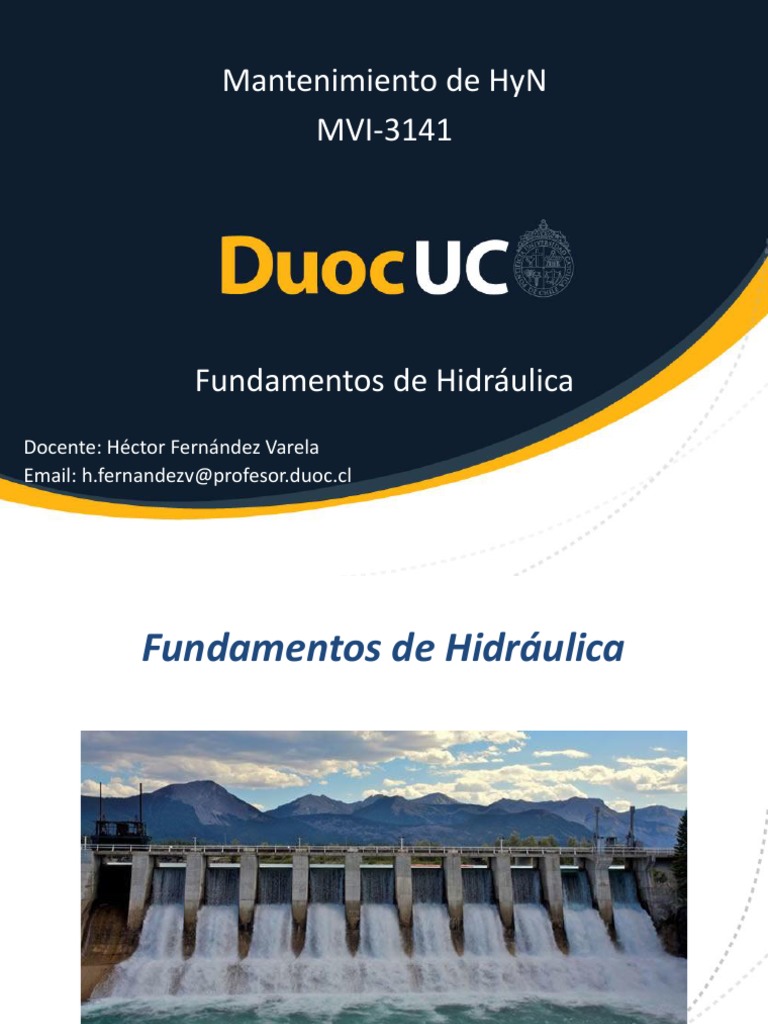 Mantenimiento de HyN
MVI-3141

DuocUC

Fundamentos de Hidráulica

Docente: Héctor Fernández Varela
Email: h.fernandezv@profesor.duoc.cl

Fundamentos de Hidráulica